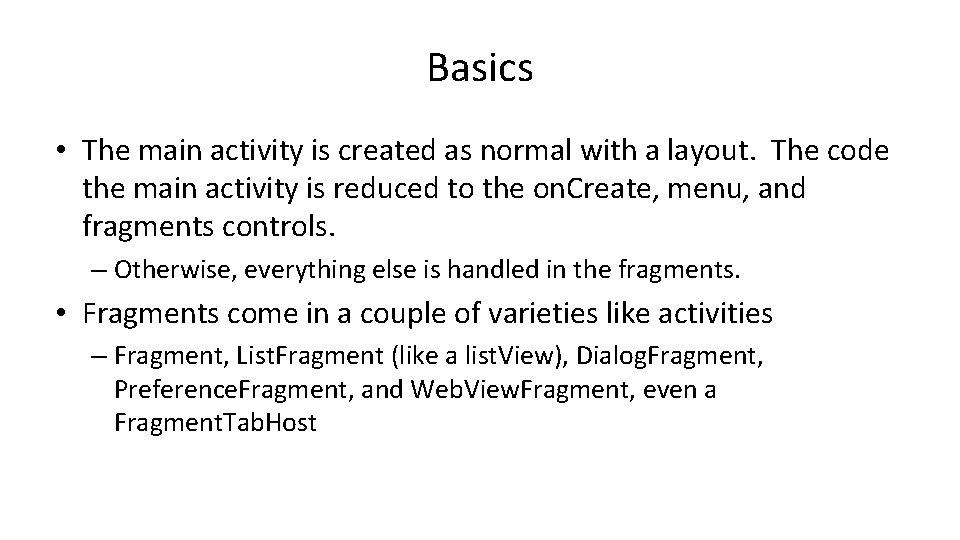 Basics

• The main activity is created as normal with a layout. The code the main activity is reduced to the onCreate, menu, and fragments controls.

– Otherwise, everything else is handled in the fragments.

• Fragments come in a couple of varieties like activities

– Fragment, ListFragment (like a listView), DialogFragment, PreferenceFragment, and WebViewFragment, even a FragmentTabHost